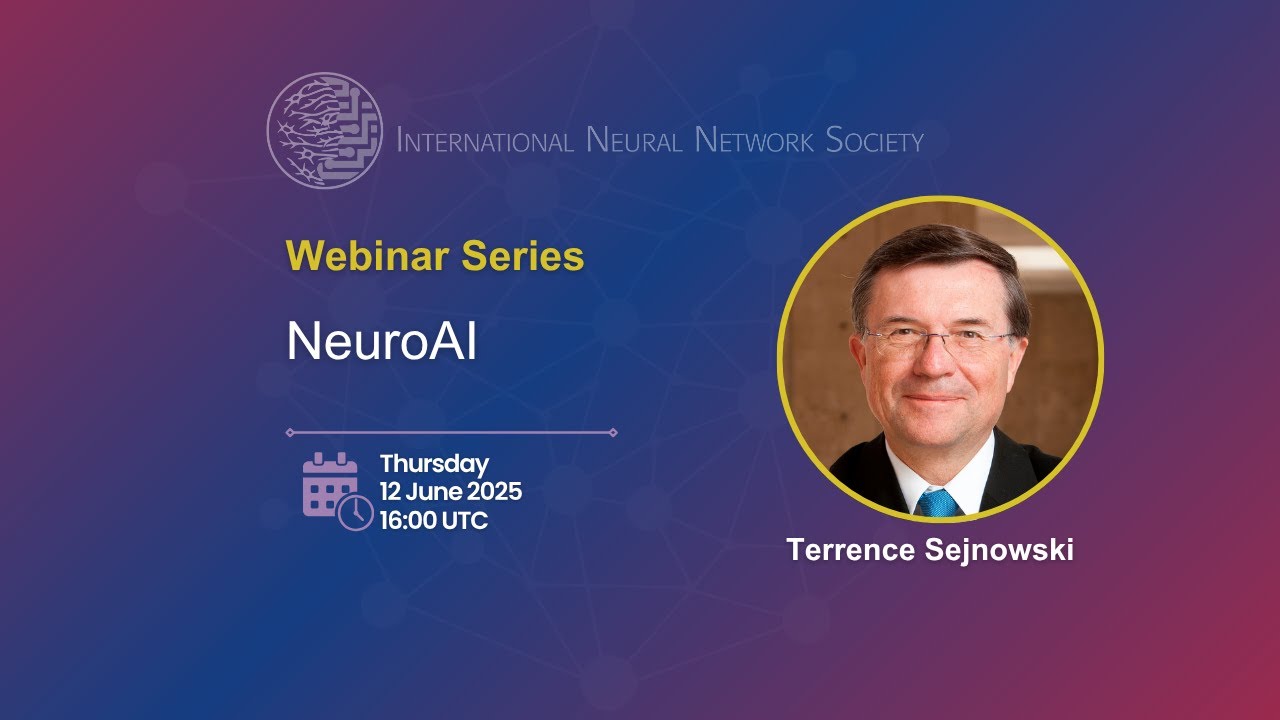 International Neural Network Society

Webinar Series

NeuroAI

Thursday
12 June 2025
16:00 UTC

Terrence Sejnowski